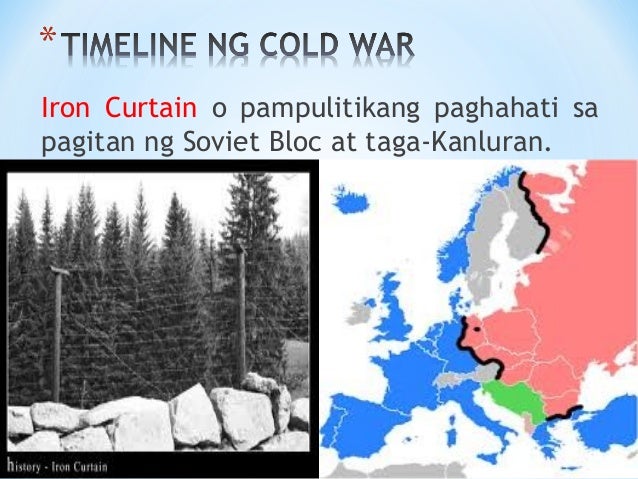 *TIMELINE NG COLD WAR

Iron Curtain o pampulitikang paghahati sa pagitan ng Soviet Bloc at taga-Kanluran.

history - Iron Curtain